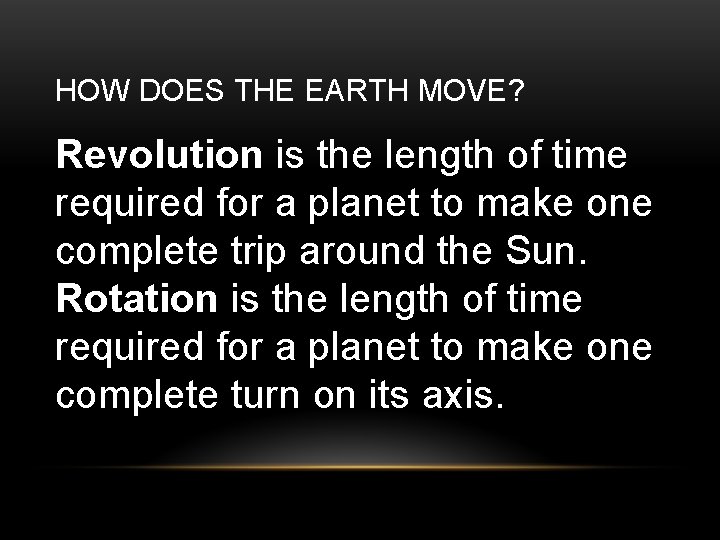 HOW DOES THE EARTH MOVE?

Revolution is the length of time required for a planet to make one complete trip around the Sun.
Rotation is the length of time required for a planet to make one complete turn on its axis.